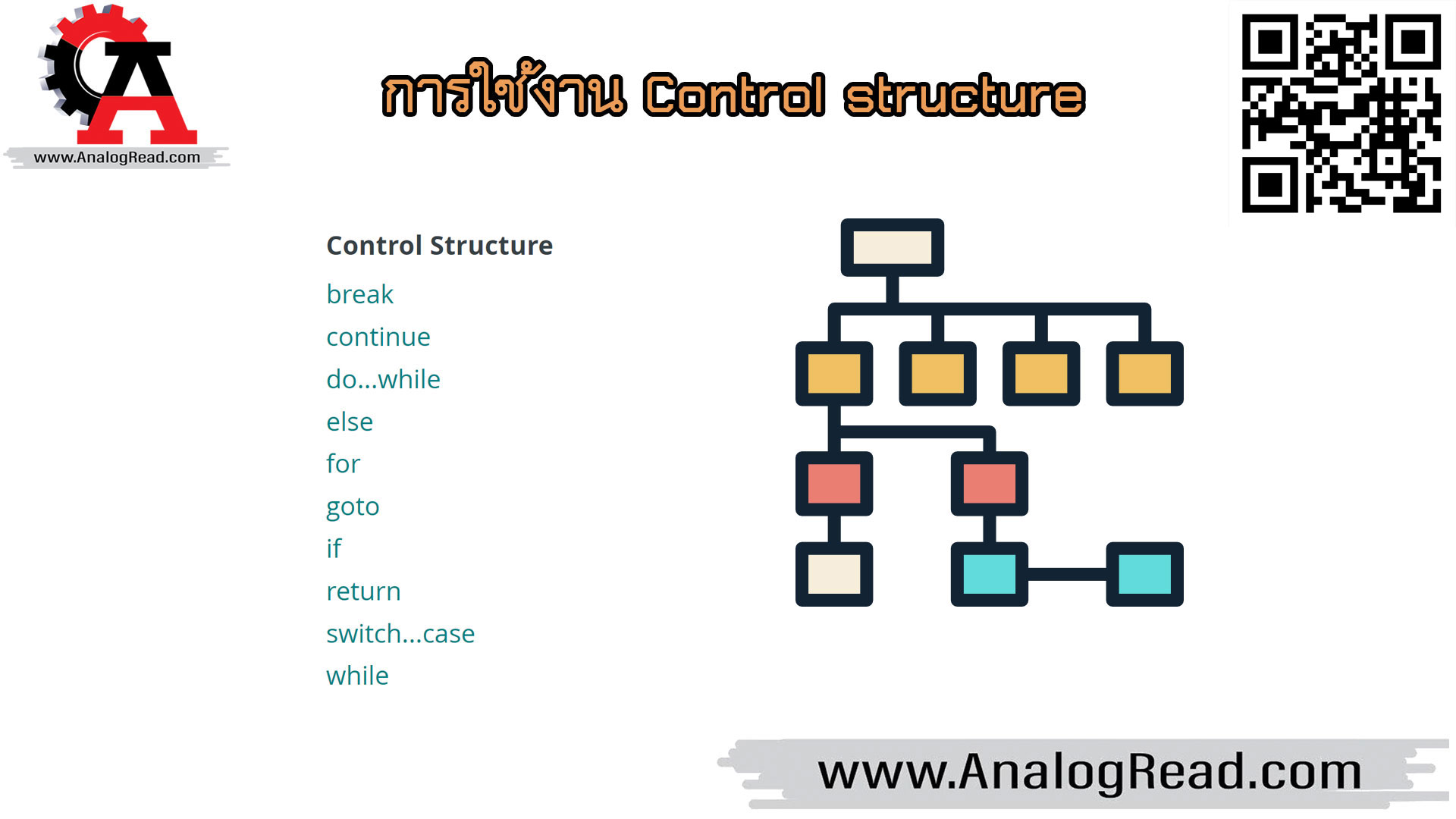 A
www.AnalogRead.com

การใช้งาน Control structure

Control Structure
break
continue
do...while
else
for
goto
if
return
switch...case
while

www.AnalogRead.com